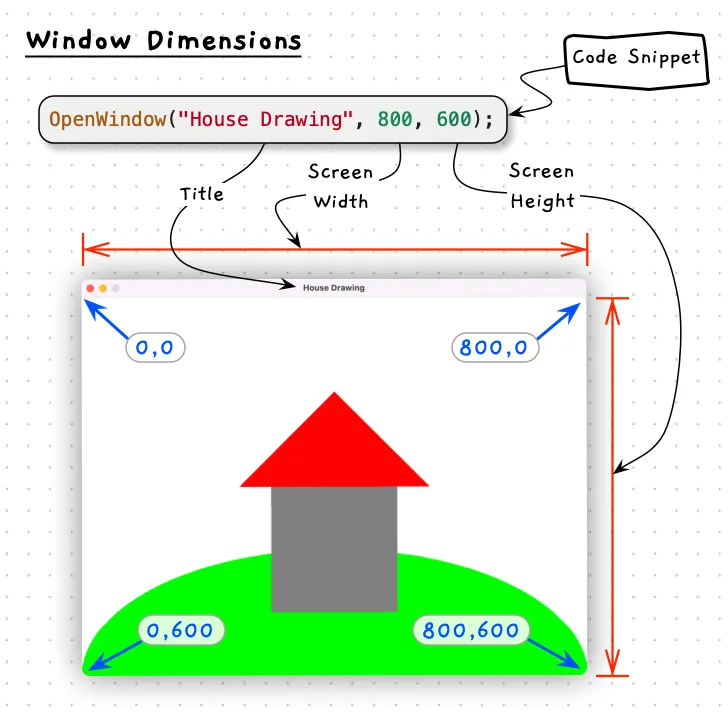 Window Dimensions

Code Snippet

OpenWindow("House Drawing", 800, 600);

Title

Screen Width

Screen Height

House Drawing

0,0

800,0

0,600

800,600